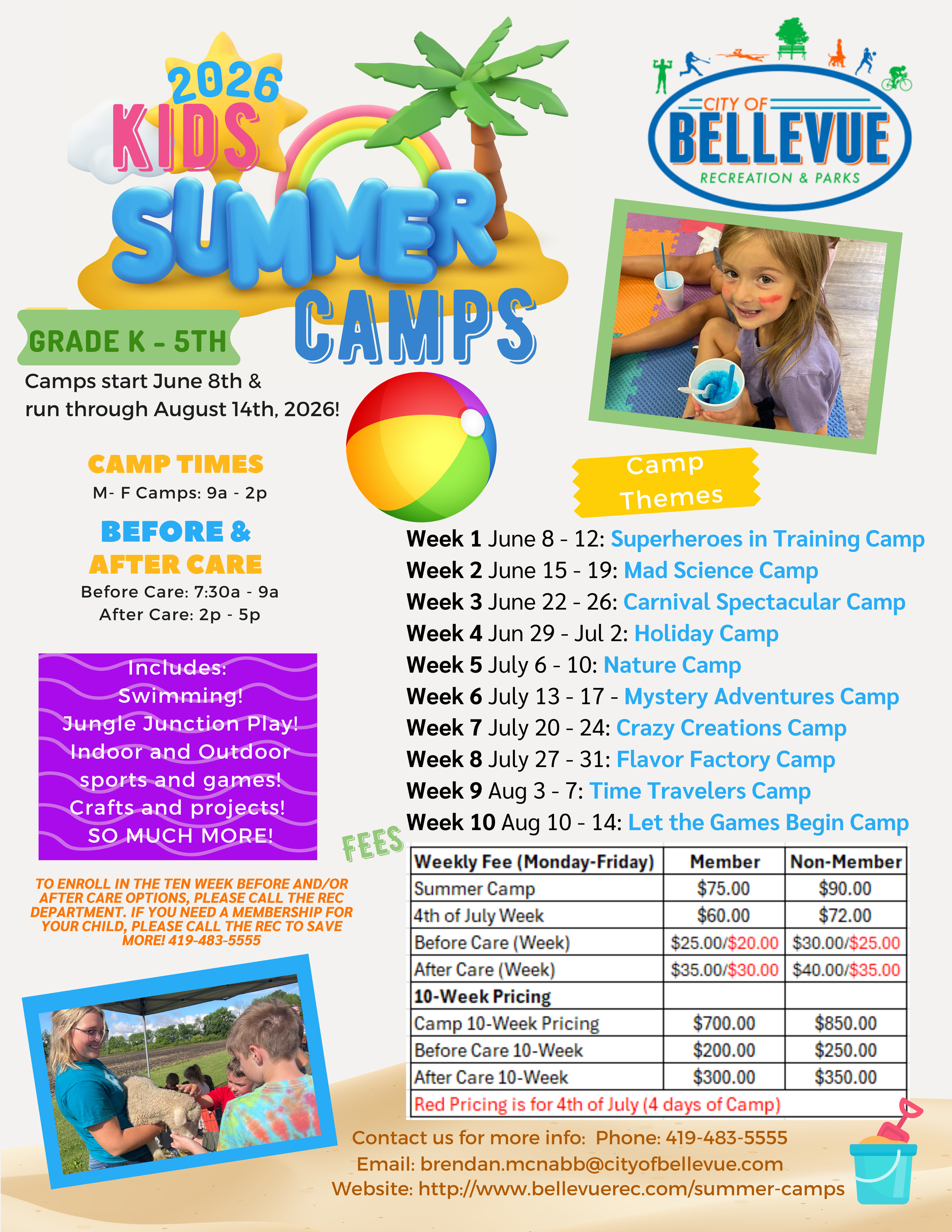 2026 KIDS SUMMER CAMPS

CITY OF BELLEVUE RECREATION & PARKS

GRADE K - 5TH

Camps start June 8th & run through August 14th, 2026!

CAMP TIMES
M- F Camps: 9a - 2p

BEFORE & AFTER CARE
Before Care: 7:30a - 9a
After Care: 2p - 5p

Includes:
Swimming!
Jungle Junction Play!
Indoor and Outdoor sports and games!
Crafts and projects!
SO MUCH MORE!

TO ENROLL IN THE TEN WEEK BEFORE AND/OR AFTER CARE OPTIONS, PLEASE CALL THE REC DEPARTMENT. IF YOU NEED A MEMBERSHIP FOR YOUR CHILD, PLEASE CALL THE REC TO SAVE MORE! 419-483-5555

Camp Themes

Week 1 June 8 - 12: Superheroes in Training Camp
Week 2 June 15 - 19: Mad Science Camp
Week 3 June 22 - 26: Carnival Spectacular Camp
Week 4 Jun 29 - Jul 2: Holiday Camp
Week 5 July 6 - 10: Nature Camp
Week 6 July 13 - 17 - Mystery Adventures Camp
Week 7 July 20 - 24: Crazy Creations Camp
Week 8 July 27 - 31: Flavor Factory Camp
Week 9 Aug 3 - 7: Time Travelers Camp
Week 10 Aug 10 - 14: Let the Games Begin Camp

FEES

| Weekly Fee (Monday-Friday) | Member | Non-Member |
|---|---|---|
| Summer Camp | $75.00 | $90.00 |
| 4th of July Week | $60.00 | $72.00 |
| Before Care (Week) | $25.00/$20.00 | $30.00/$25.00 |
| After Care (Week) | $35.00/$30.00 | $40.00/$35.00 |
| 10-Week Pricing | | |
| Camp 10-Week Pricing | $700.00 | $850.00 |
| Before Care 10-Week | $200.00 | $250.00 |
| After Care 10-Week | $300.00 | $350.00 |
| Red Pricing is for 4th of July (4 days of Camp) | | |

Contact us for more info: Phone: 419-483-5555
Email: brendan.mcnabb@cityofbellevue.com
Website: http://www.bellevuerec.com/summer-camps